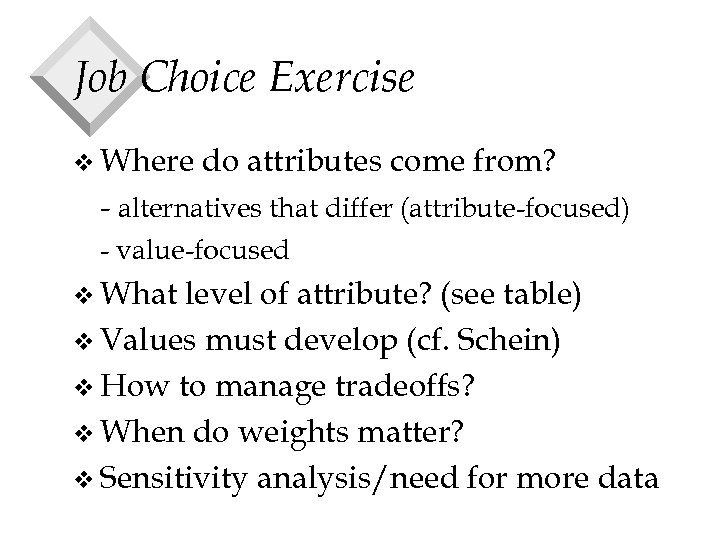 Job Choice Exercise

❖ Where do attributes come from?

- alternatives that differ (attribute-focused)

- value-focused

❖ What level of attribute? (see table)

❖ Values must develop (cf. Schein)

❖ How to manage tradeoffs?

❖ When do weights matter?

❖ Sensitivity analysis/need for more data